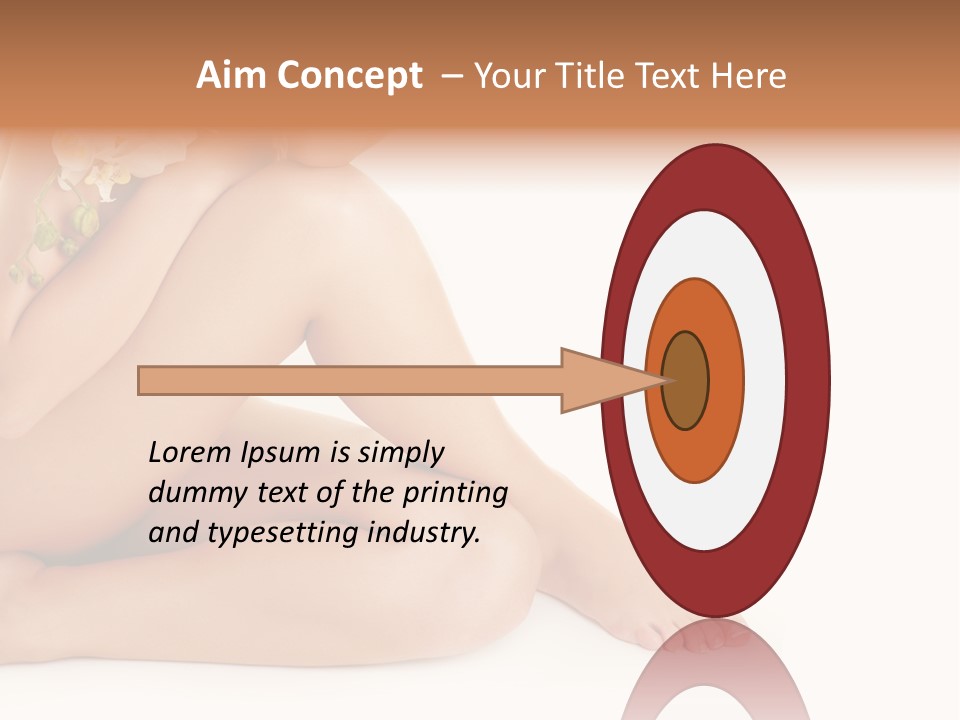 Aim Concept – Your Title Text Here

Lorem Ipsum is simply dummy text of the printing and typesetting industry.